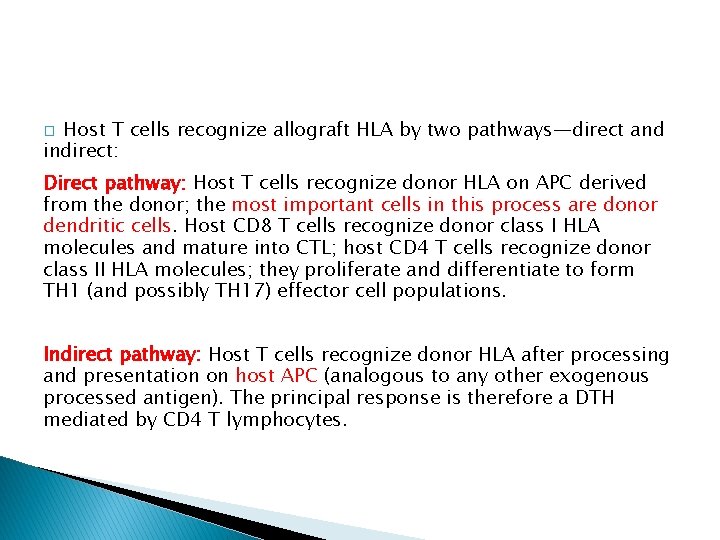 □ Host T cells recognize allograft HLA by two pathways—direct and indirect:

Direct pathway: Host T cells recognize donor HLA on APC derived from the donor; the most important cells in this process are donor dendritic cells. Host CD8 T cells recognize donor class I HLA molecules and mature into CTL; host CD4 T cells recognize donor class II HLA molecules; they proliferate and differentiate to form TH1 (and possibly TH17) effector cell populations.

Indirect pathway: Host T cells recognize donor HLA after processing and presentation on host APC (analogous to any other exogenous processed antigen). The principal response is therefore a DTH mediated by CD4 T lymphocytes.